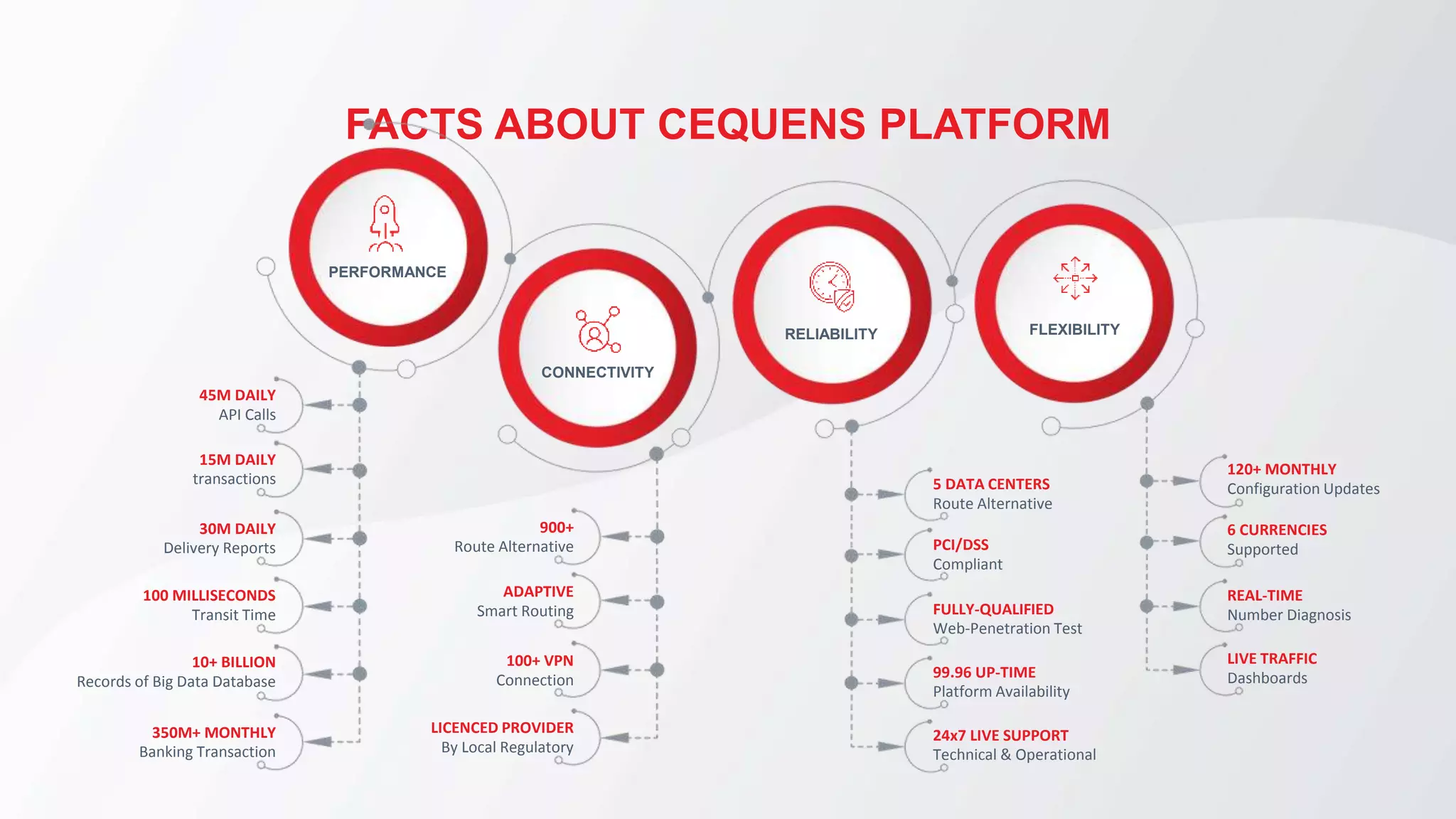 FACTS ABOUT CEQUENS PLATFORM

PERFORMANCE

45M DAILY
API Calls

15M DAILY
transactions

30M DAILY
Delivery Reports

100 MILLISECONDS
Transit Time

10+ BILLION
Records of Big Data Database

350M+ MONTHLY
Banking Transaction

CONNECTIVITY

900+
Route Alternative

ADAPTIVE
Smart Routing

100+ VPN
Connection

LICENCED PROVIDER
By Local Regulatory

RELIABILITY

5 DATA CENTERS
Route Alternative

PCI/DSS
Compliant

FULLY-QUALIFIED
Web-Penetration Test

99.96 UP-TIME
Platform Availability

24x7 LIVE SUPPORT
Technical & Operational

FLEXIBILITY

120+ MONTHLY
Configuration Updates

6 CURRENCIES
Supported

REAL-TIME
Number Diagnosis

LIVE TRAFFIC
Dashboards